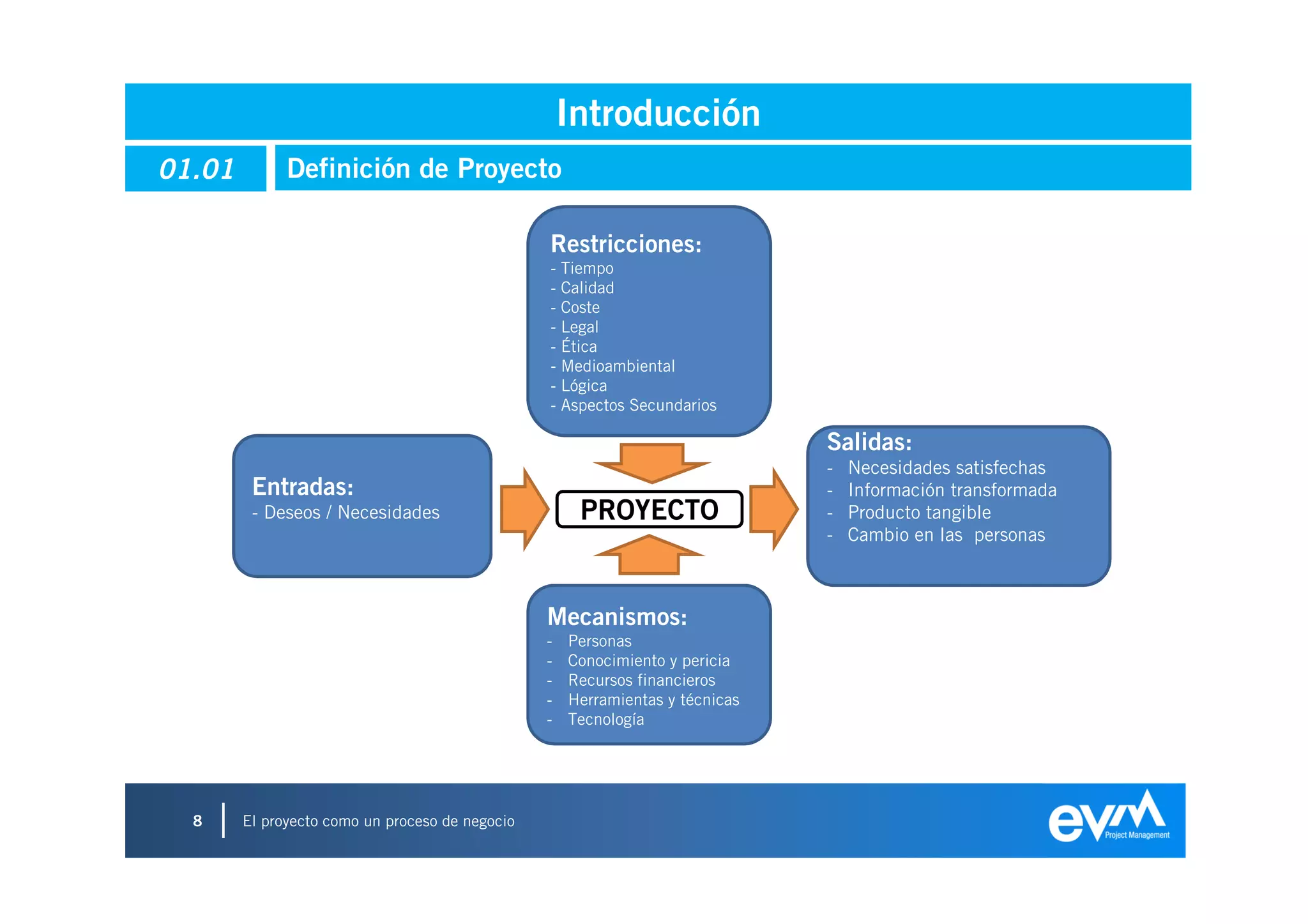 Introducción

01.01

Definición de Proyecto

Restricciones:
- Tiempo
- Calidad
- Coste
- Legal
- Ética
- Medioambiental
- Lógica
- Aspectos Secundarios

Entradas:
- Deseos / Necesidades

PROYECTO

Salidas:
- Necesidades satisfechas
- Información transformada
- Producto tangible
- Cambio en las personas

Mecanismos:
- Personas
- Conocimiento y pericia
- Recursos financieros
- Herramientas y técnicas
- Tecnología

8

El proyecto como un proceso de negocio

evm Project Management